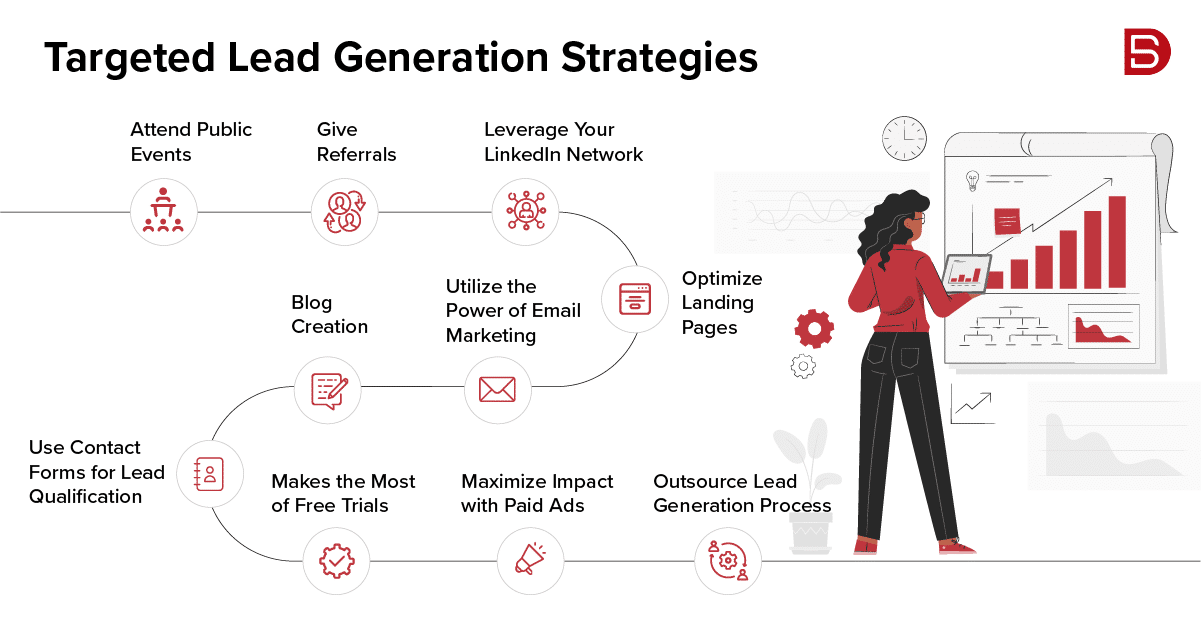 Targeted Lead Generation Strategies

Attend Public Events

Give Referrals

Leverage Your LinkedIn Network

Optimize Landing Pages

Utilize the Power of Email Marketing

Blog Creation

Use Contact Forms for Lead Qualification

Makes the Most of Free Trials

Maximize Impact with Paid Ads

Outsource Lead Generation Process